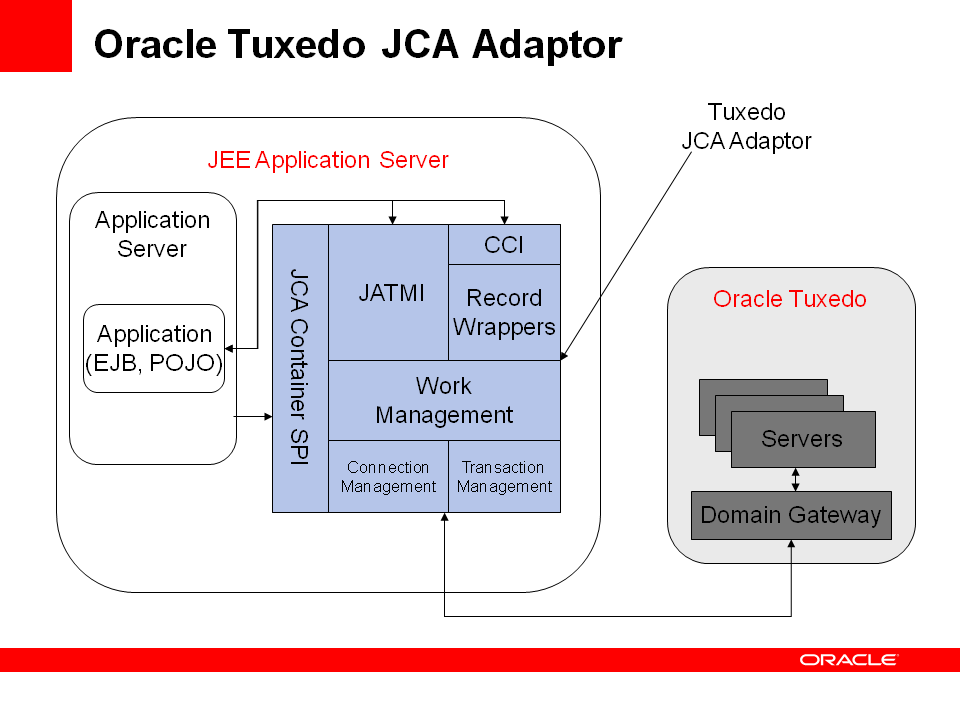 Oracle Tuxedo JCA Adaptor

Tuxedo
JCA Adaptor

JEE Application Server

Application Server

Application
(EJB, POJO)

JCA Container SPI

JATMI

CCI

Record Wrappers

Work Management

Connection Management

Transaction Management

Oracle Tuxedo

Servers

Domain Gateway

ORACLE